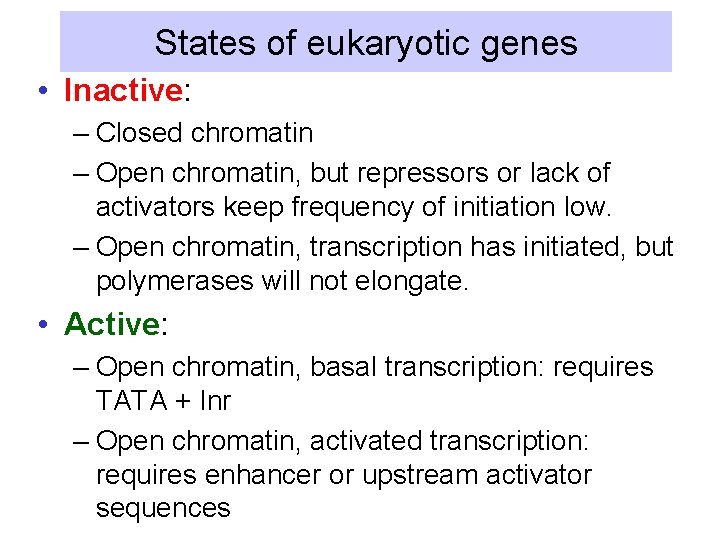 States of eukaryotic genes

• Inactive:
– Closed chromatin
– Open chromatin, but repressors or lack of activators keep frequency of initiation low.
– Open chromatin, transcription has initiated, but polymerases will not elongate.

• Active:
– Open chromatin, basal transcription: requires TATA + Inr
– Open chromatin, activated transcription: requires enhancer or upstream activator sequences